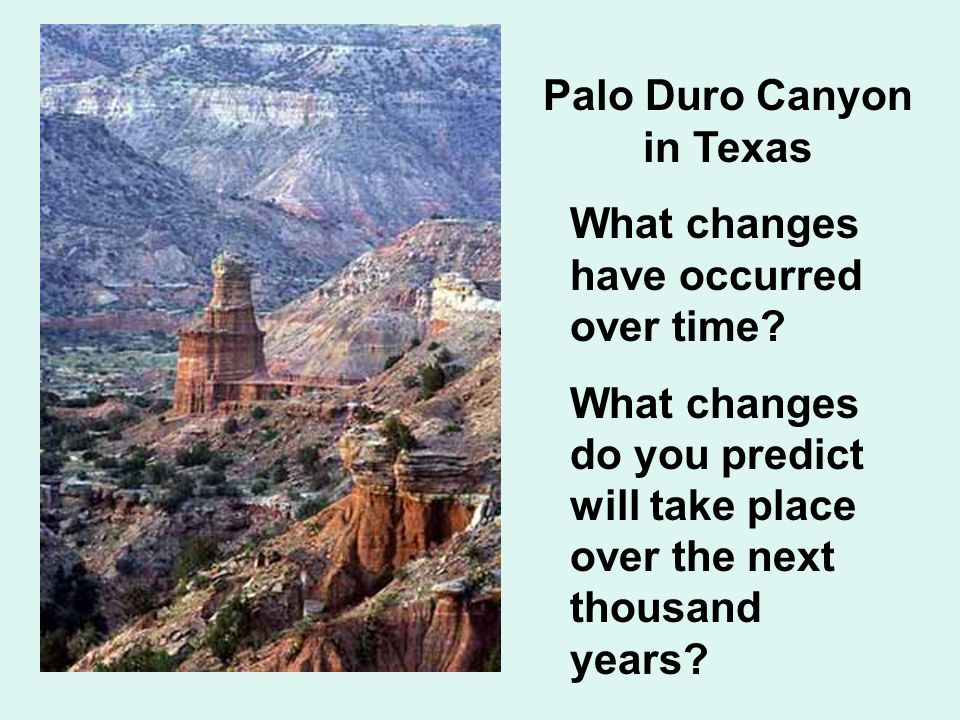 Palo Duro Canyon in Texas

What changes have occurred over time?

What changes do you predict will take place over the next thousand years?